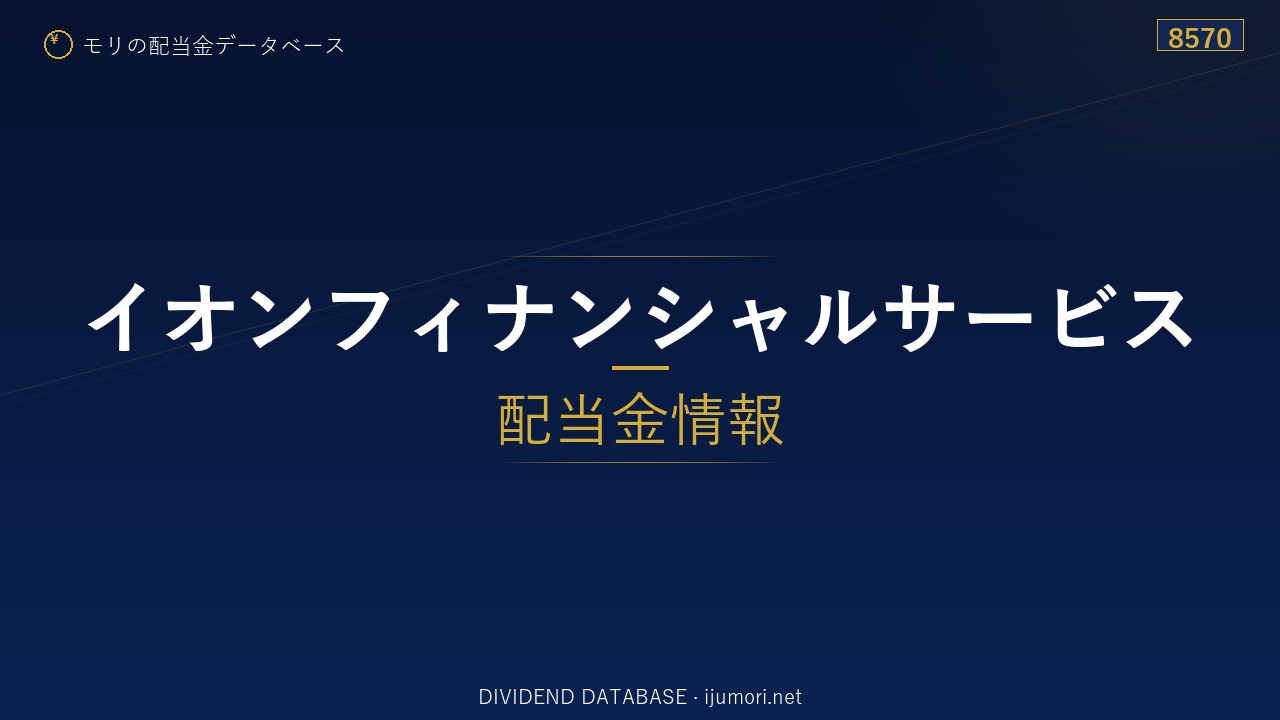 ¥ モリの配当金データベース

8570

イオンフィナンシャルサービス

配当金情報

DIVIDEND DATABASE · ijumori.net